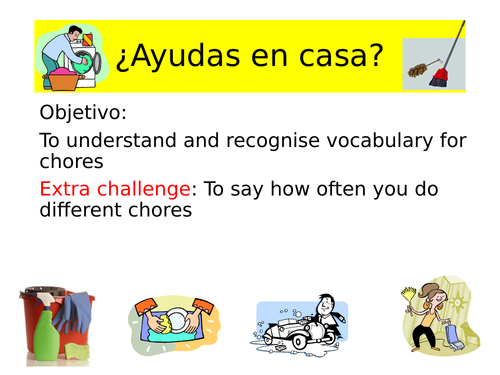 ¿Ayudas en casa?

Objetivo:

To understand and recognise vocabulary for chores

Extra challenge: To say how often you do different chores